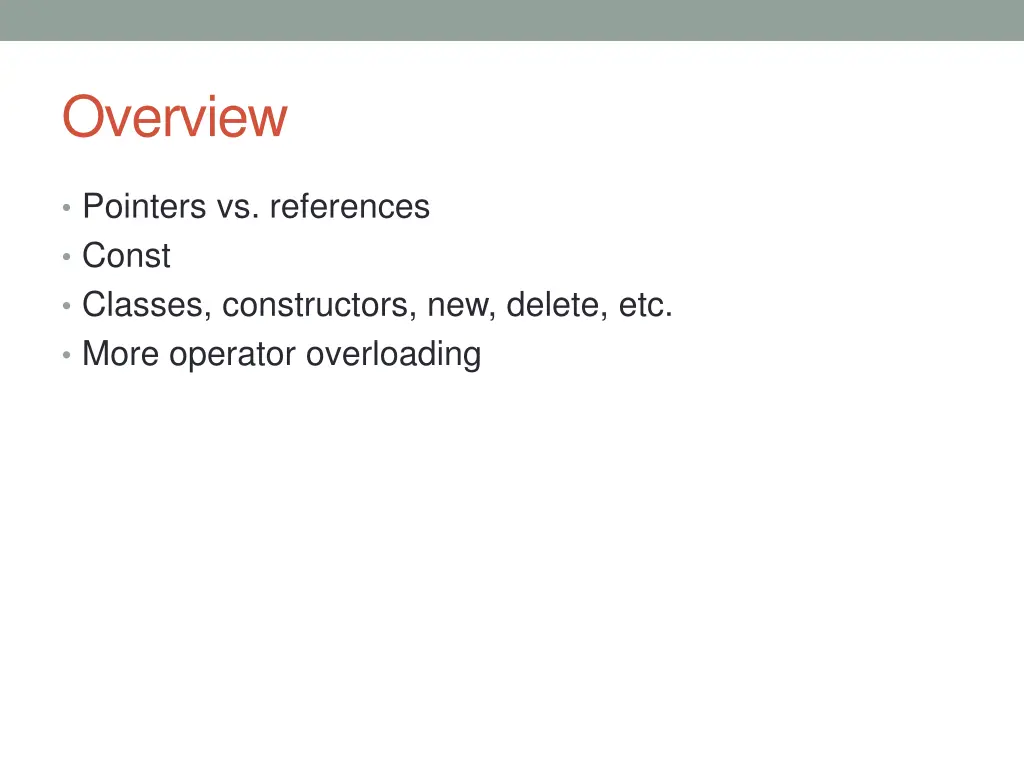 Overview

• Pointers vs. references
• Const
• Classes, constructors, new, delete, etc.
• More operator overloading